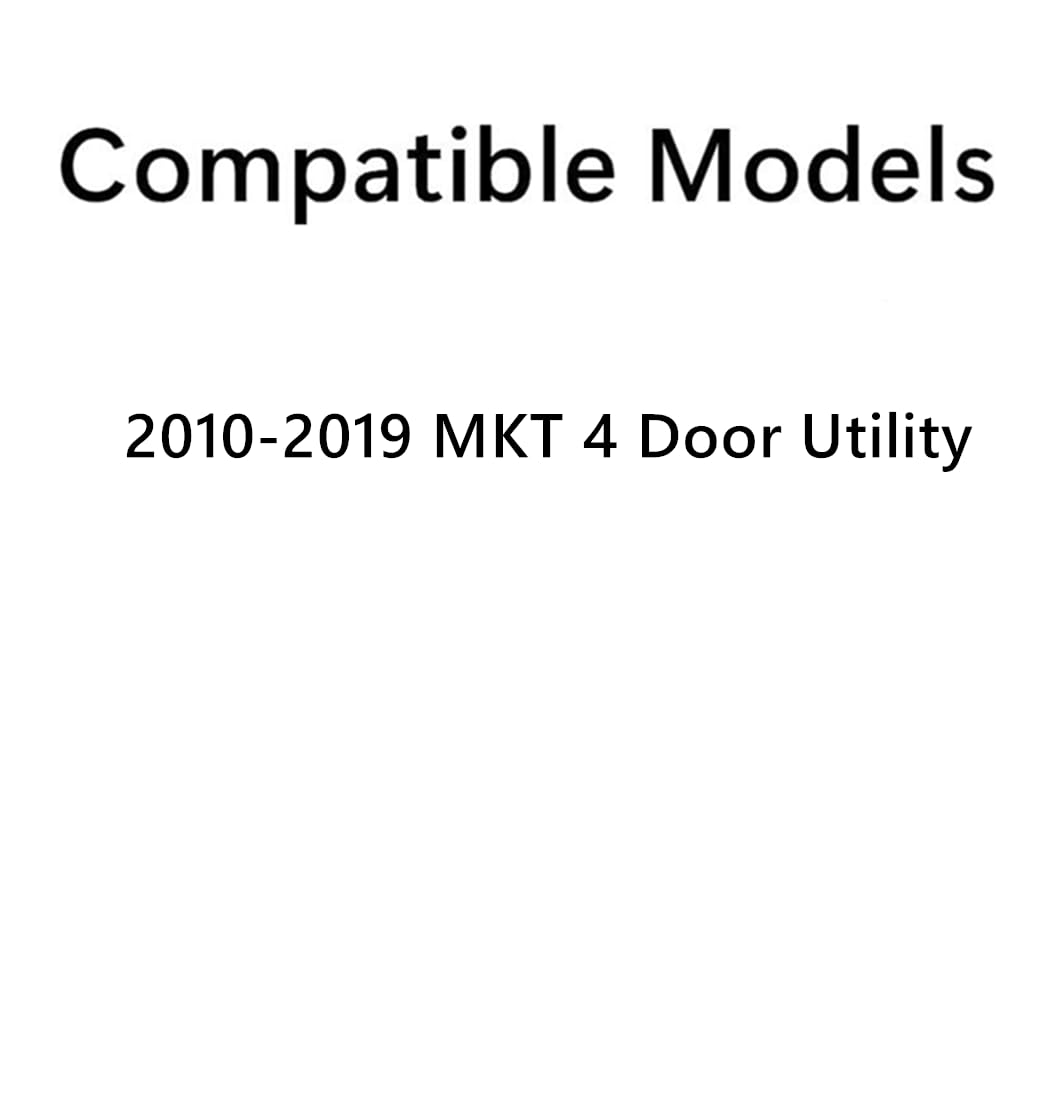 Compatible Models

2010-2019 MKT 4 Door Utility